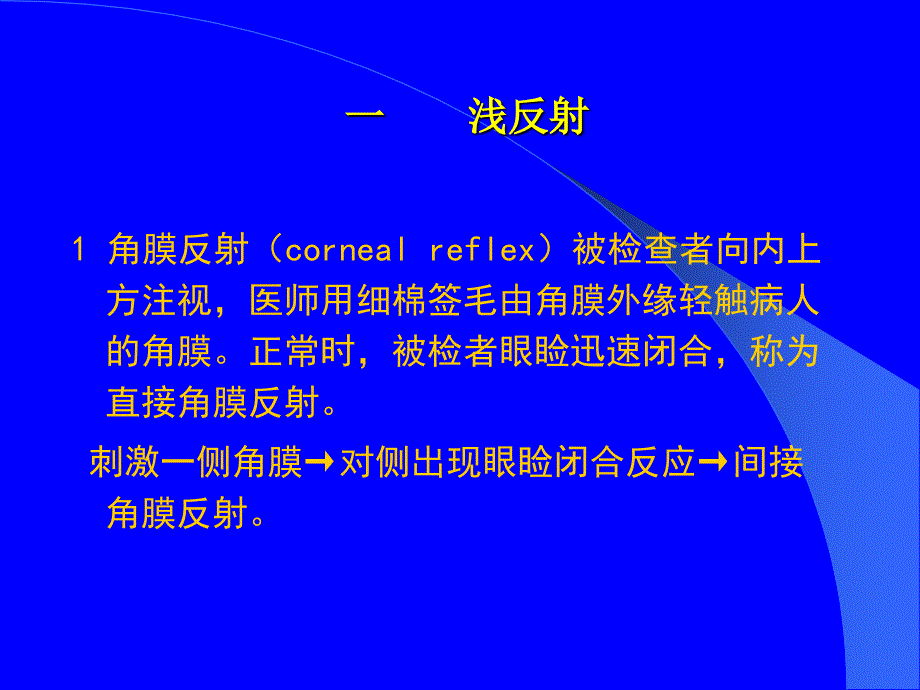 一　　浅反射

1 角膜反射（corneal reflex）被检查者向内上方注视，医师用细棉签毛由角膜外缘轻触病人的角膜。正常时，被检者眼睑迅速闭合，称为直接角膜反射。

刺激一侧角膜→对侧出现眼睑闭合反应→间接角膜反射。